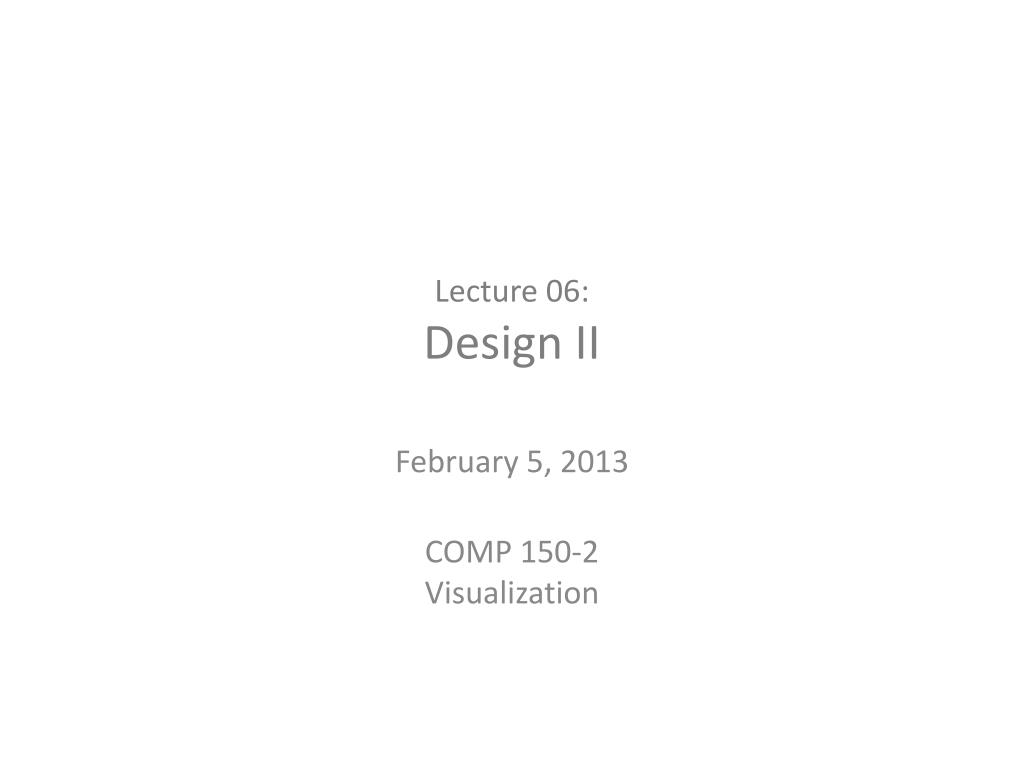 Lecture 06:
Design II

February 5, 2013

COMP 150-2
Visualization